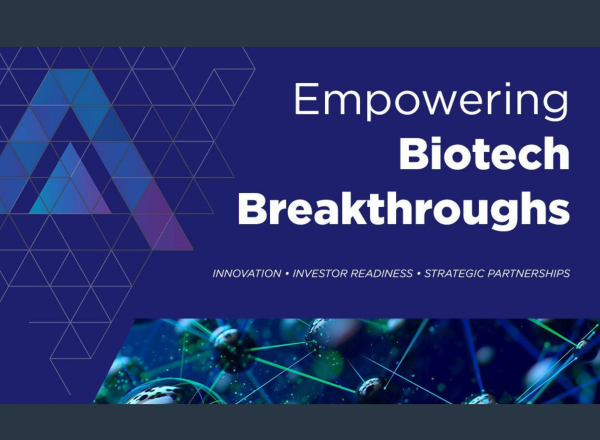 Empowering
Biotech
Breakthroughs

INNOVATION • INVESTOR READINESS • STRATEGIC PARTNERSHIPS